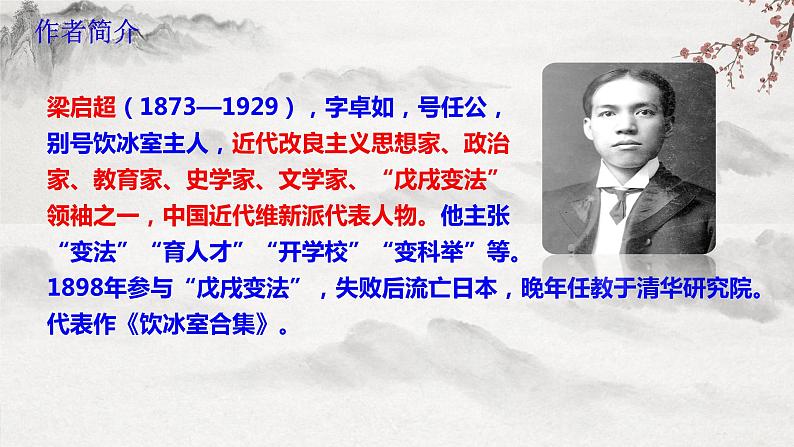 作者简介

梁启超（1873—1929），字卓如，号任公，别号饮冰室主人，近代改良主义思想家、政治家、教育家、史学家、文学家、“戊戌变法”领袖之一，中国近代维新派代表人物。他主张“变法”“育人才”“开学校”“变科举”等。1898年参与“戊戌变法”，失败后流亡日本，晚年任教于清华研究院。代表作《饮冰室合集》。